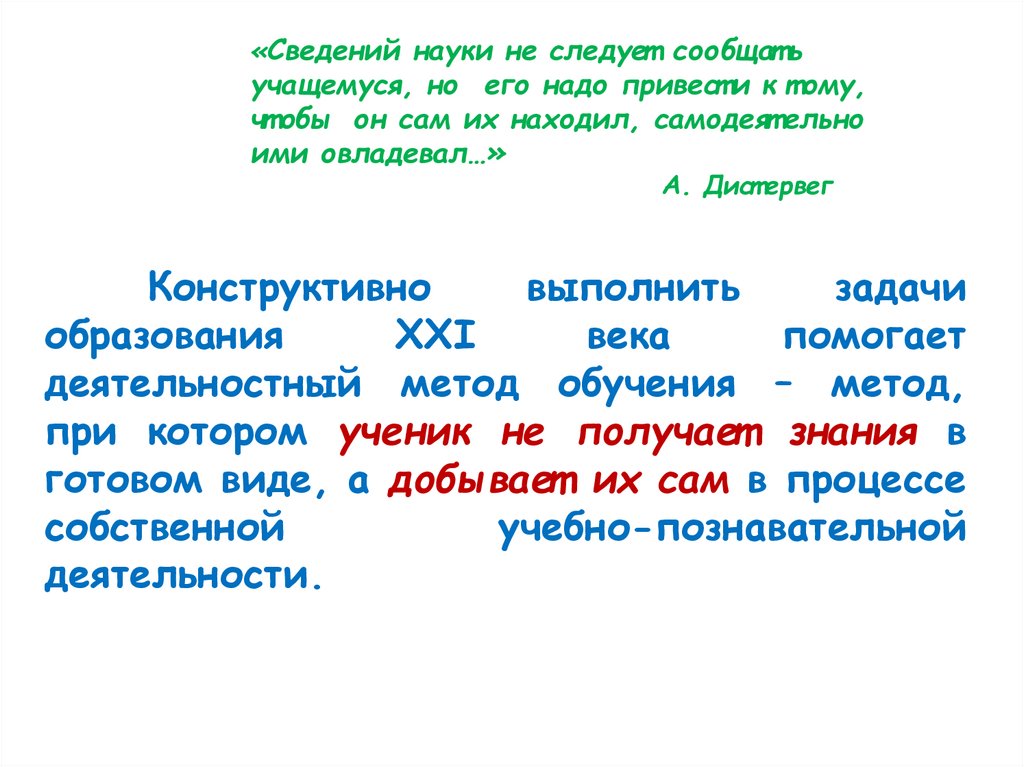 «Сведений науки не следует сообщать учащемуся, но его надо привести к тому, чтобы он сам их находил, самодеятельно ими овладевал…»

А. Дистервег

Конструктивно выполнить задачи образования XXI века помогает деятельностный метод обучения – метод, при котором ученик не получает знания в готовом виде, а добывает их сам в процессе собственной учебно-познавательной деятельности.